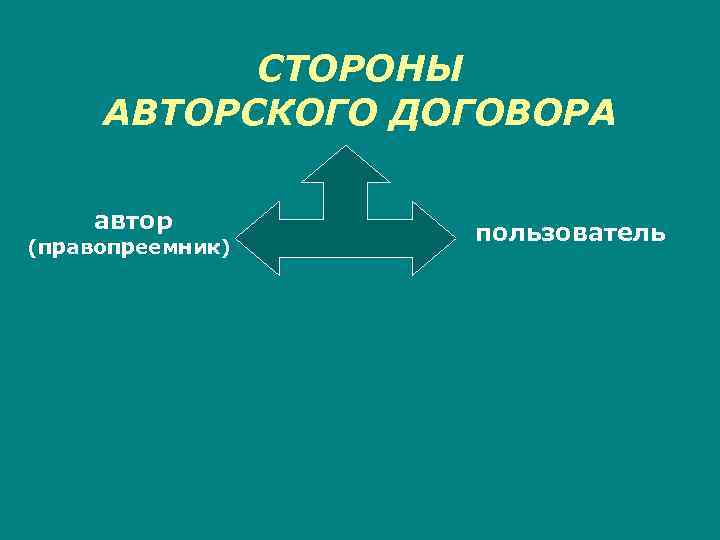 СТОРОНЫ
АВТОРСКОГО ДОГОВОРА

автор
(правопреемник)

пользователь